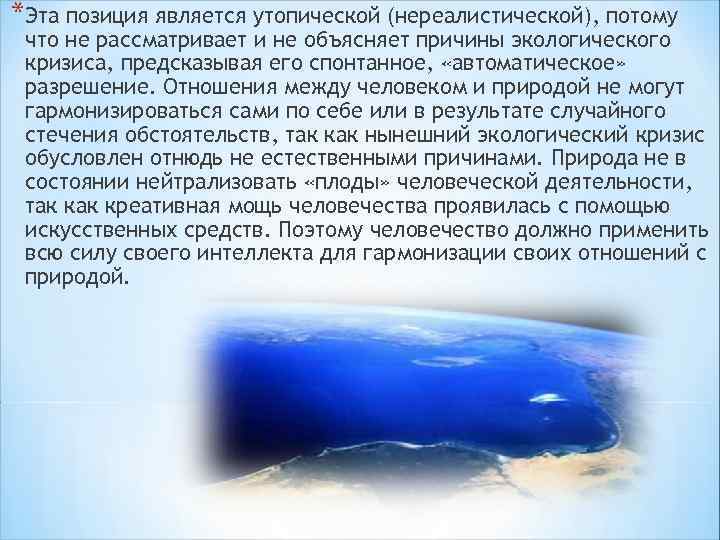 *Эта позиция является утопической (нереалистической), потому что не рассматривает и не объясняет причины экологического кризиса, предсказывая его спонтанное, «автоматическое» разрешение. Отношения между человеком и природой не могут гармонизироваться сами по себе или в результате случайного стечения обстоятельств, так как нынешний экологический кризис обусловлен отнюдь не естественными причинами. Природа не в состоянии нейтрализовать «плоды» человеческой деятельности, так как креативная мощь человечества проявилась с помощью искусственных средств. Поэтому человечество должно применить всю силу своего интеллекта для гармонизации своих отношений с природой.